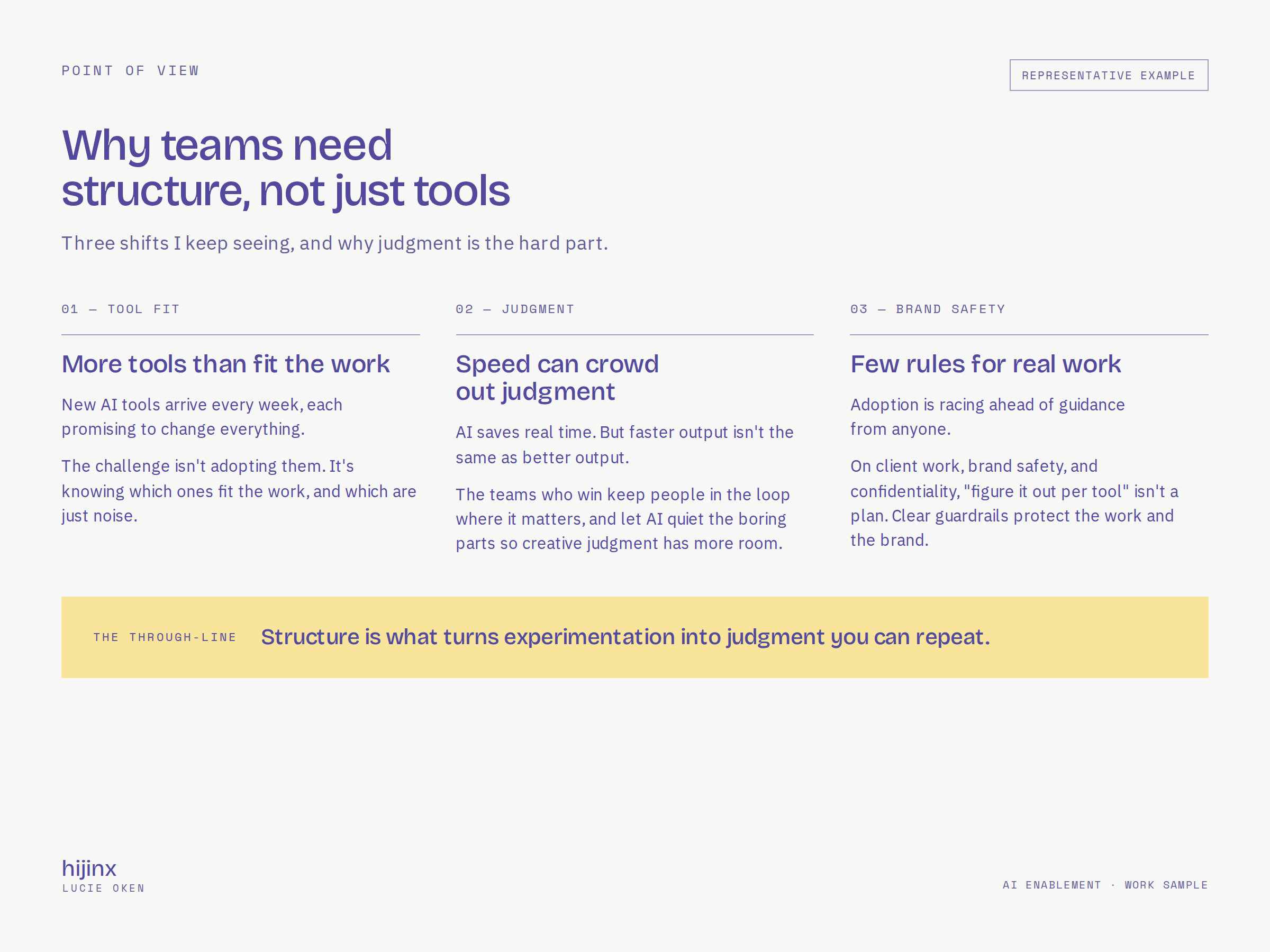 POINT OF VIEW

REPRESENTATIVE EXAMPLE

Why teams need structure, not just tools

Three shifts I keep seeing, and why judgment is the hard part.

01 — TOOL FIT

More tools than fit the work

New AI tools arrive every week, each promising to change everything.

The challenge isn't adopting them. It's knowing which ones fit the work, and which are just noise.

02 — JUDGMENT

Speed can crowd out judgment

AI saves real time. But faster output isn't the same as better output.

The teams who win keep people in the loop where it matters, and let AI quiet the boring parts so creative judgment has more room.

03 — BRAND SAFETY

Few rules for real work

Adoption is racing ahead of guidance from anyone.

On client work, brand safety, and confidentiality, "figure it out per tool" isn't a plan. Clear guardrails protect the work and the brand.

THE THROUGH-LINE

Structure is what turns experimentation into judgment you can repeat.

hijinx
LUCIE OKEN

AI ENABLEMENT · WORK SAMPLE